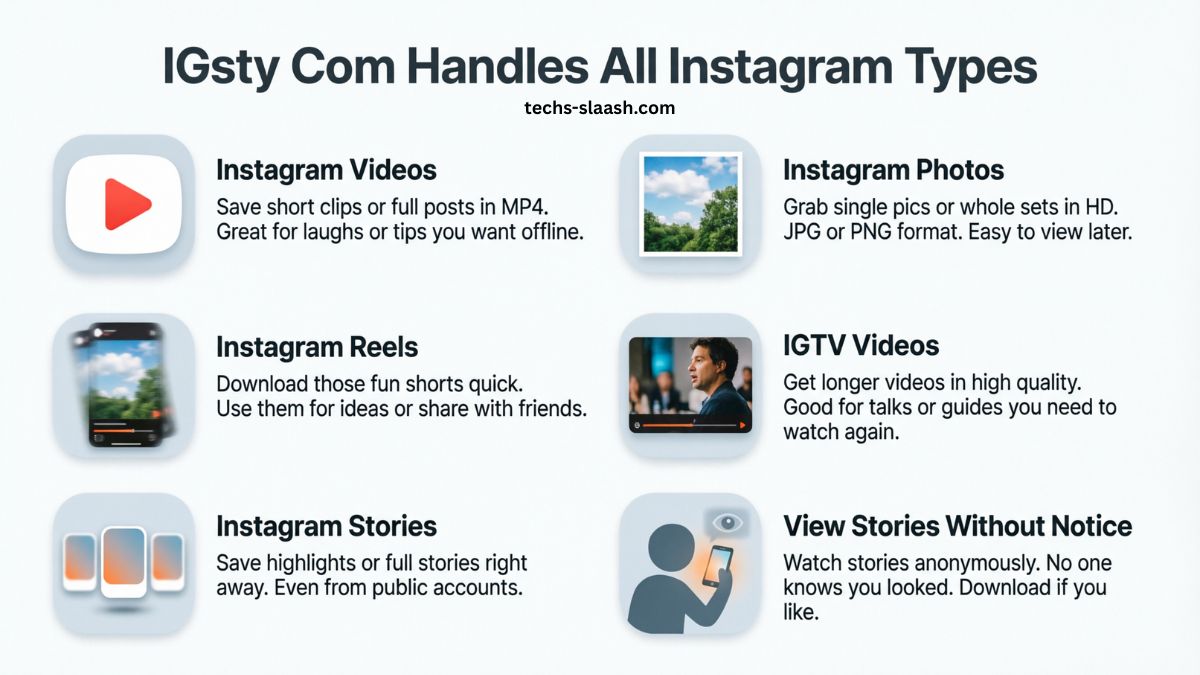 IGsty Com Handles All Instagram Types

techs-slaash.com

Instagram Videos

Save short clips or full posts in MP4. Great for laughs or tips you want offline.

Instagram Reels

Download those fun shorts quick. Use them for ideas or share with friends.

Instagram Stories

Save highlights or full stories right away. Even from public accounts.

Instagram Photos

Grab single pics or whole sets in HD. JPG or PNG format. Easy to view later.

IGTV Videos

Get longer videos in high quality. Good for talks or guides you need to watch again.

View Stories Without Notice

Watch stories anonymously. No one knows you looked. Download if you like.